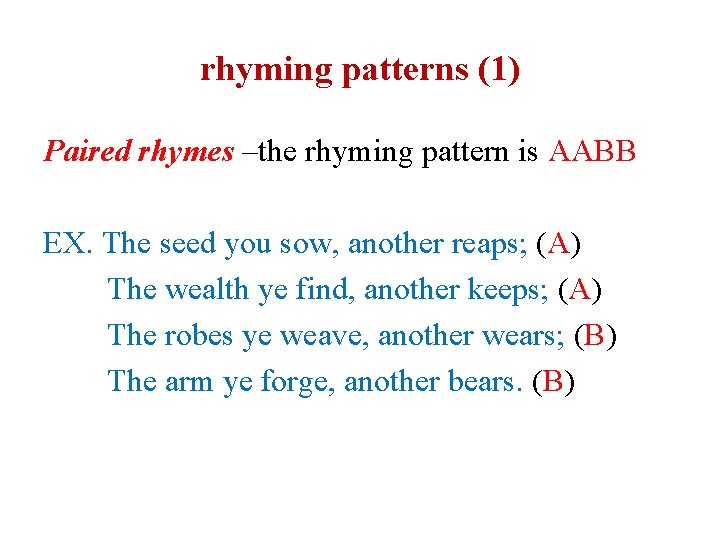 rhyming patterns (1)

Paired rhymes –the rhyming pattern is AABB

EX. The seed you sow, another reaps; (A)
The wealth ye find, another keeps; (A)
The robes ye weave, another wears; (B)
The arm ye forge, another bears. (B)